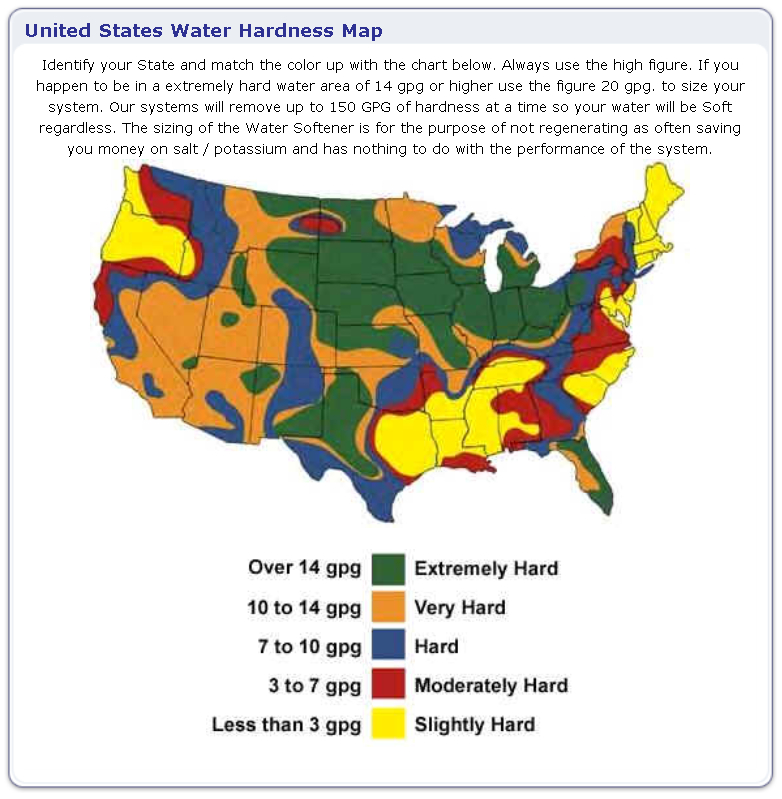 United States Water Hardness Map

Identify your State and match the color up with the chart below. Always use the high figure. If you happen to be in a extremely hard water area of 14 gpg or higher use the figure 20 gpg. to size your system. Our systems will remove up to 150 GPG of hardness at a time so your water will be Soft regardless. The sizing of the Water Softener is for the purpose of not regenerating as often saving you money on salt / potassium and has nothing to do with the performance of the system.

Over 14 gpg Extremely Hard
10 to 14 gpg Very Hard
7 to 10 gpg Hard
3 to 7 gpg Moderately Hard
Less than 3 gpg Slightly Hard